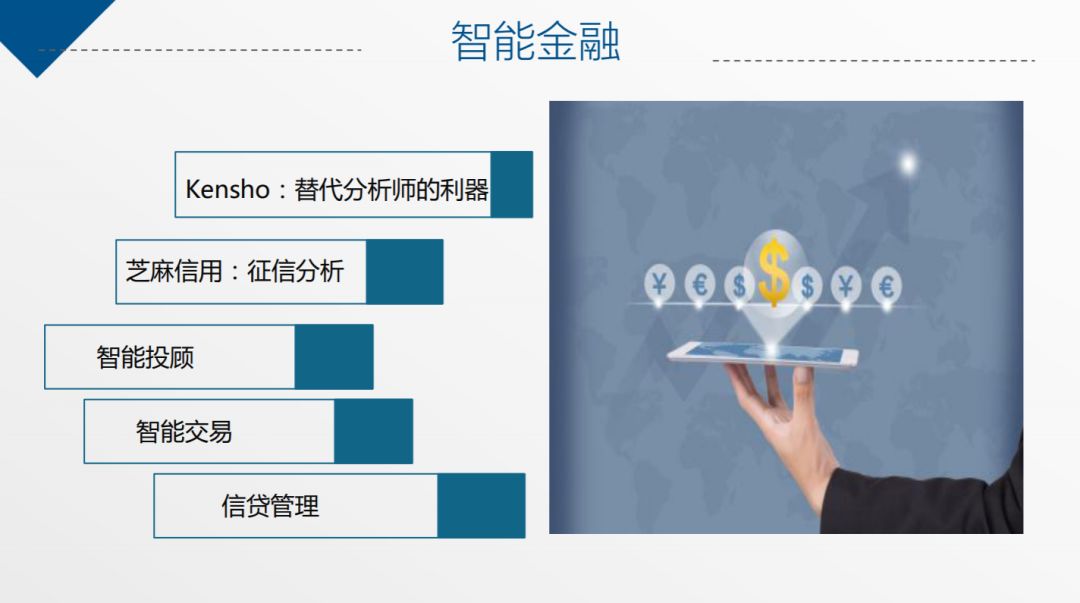 智能金融

Kensho：替代分析师的利器

芝麻信用：征信分析

智能投顾

智能交易

信贷管理

¥ € $ $ $ ¥ €